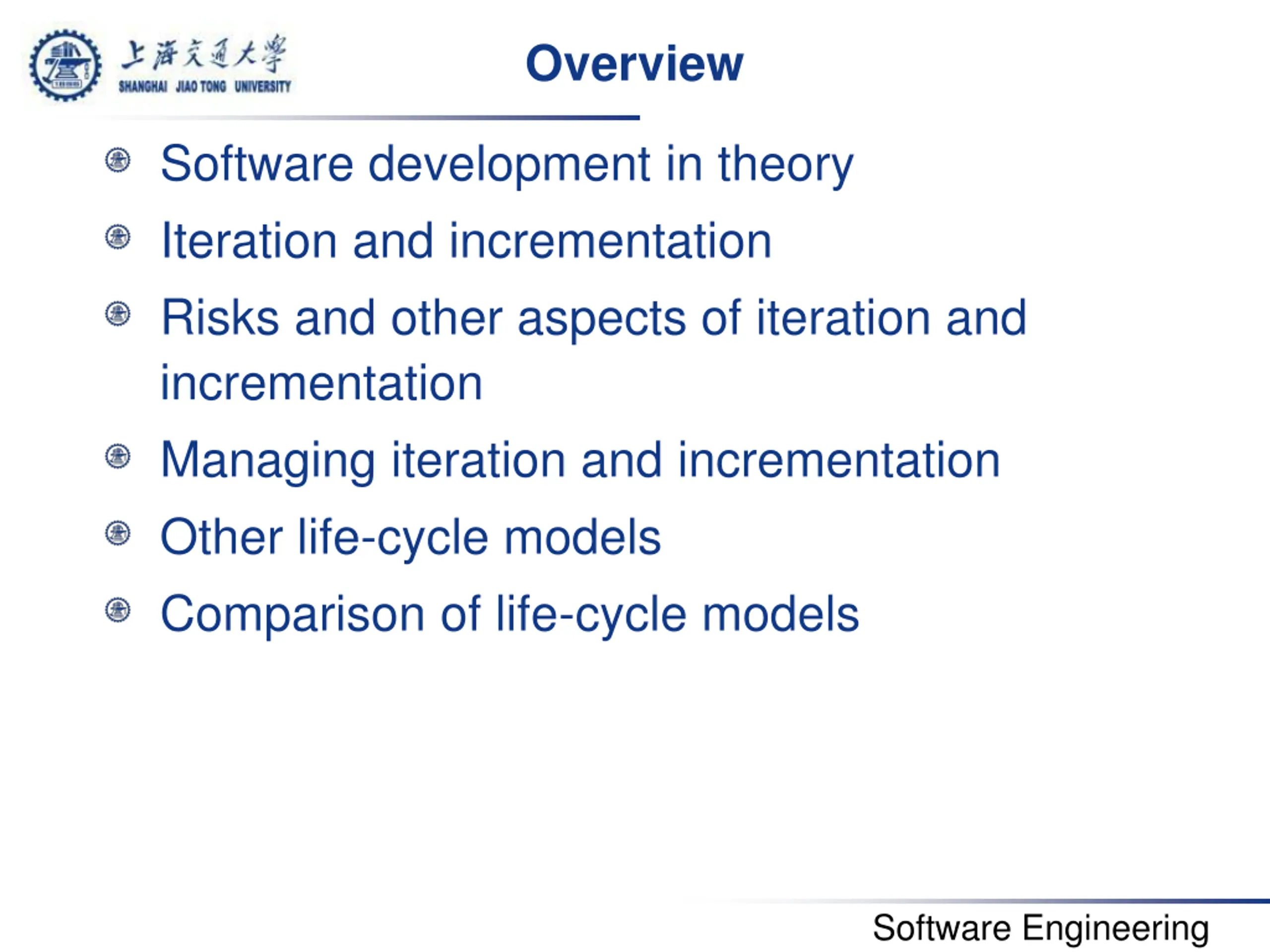 上海交通大學
SHANGHAI JIAO TONG UNIVERSITY

Overview

Software development in theory

Iteration and incrementation

Risks and other aspects of iteration and incrementation

Managing iteration and incrementation

Other life-cycle models

Comparison of life-cycle models

Software Engineering